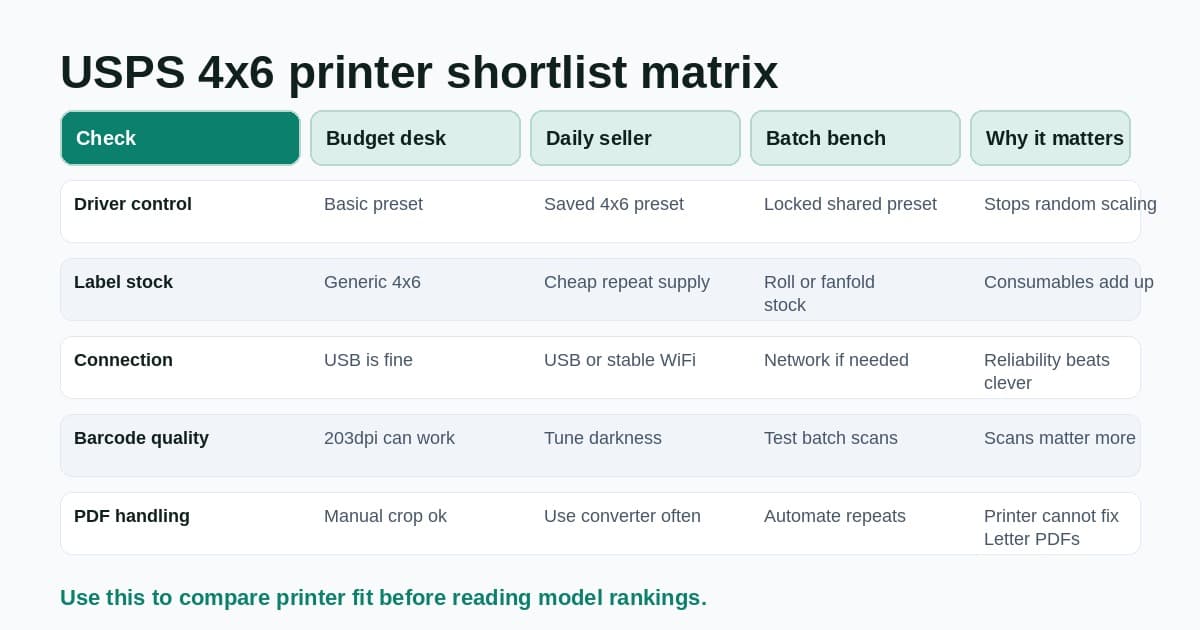 USPS 4x6 printer shortlist matrix

| Check | Budget desk | Daily seller | Batch bench | Why it matters |
|---|---|---|---|---|
| Driver control | Basic preset | Saved 4x6 preset | Locked shared preset | Stops random scaling |
| Label stock | Generic 4x6 | Cheap repeat supply | Roll or fanfold stock | Consumables add up |
| Connection | USB is fine | USB or stable WiFi | Network if needed | Reliability beats clever |
| Barcode quality | 203dpi can work | Tune darkness | Test batch scans | Scans matter more |
| PDF handling | Manual crop ok | Use converter often | Automate repeats | Printer cannot fix Letter PDFs |

Use this to compare printer fit before reading model rankings.